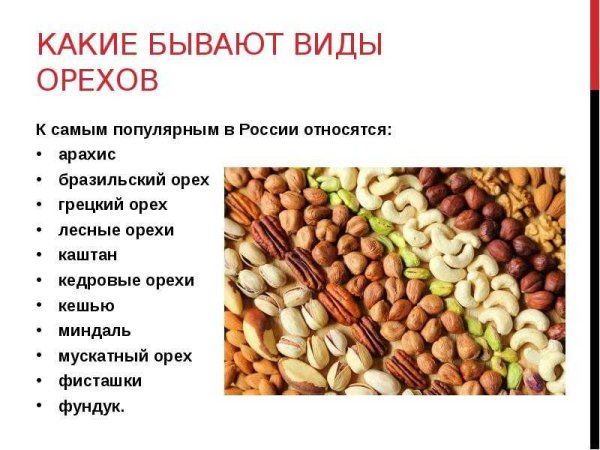 КАКИЕ БЫВАЮТ ВИДЫ ОРЕХОВ

К самым популярным в России относятся:
• арахис
• бразильский орех
• грецкий орех
• лесные орехи
• каштан
• кедровые орехи
• кешью
• миндаль
• мускатный орех
• фисташки
• фундук.